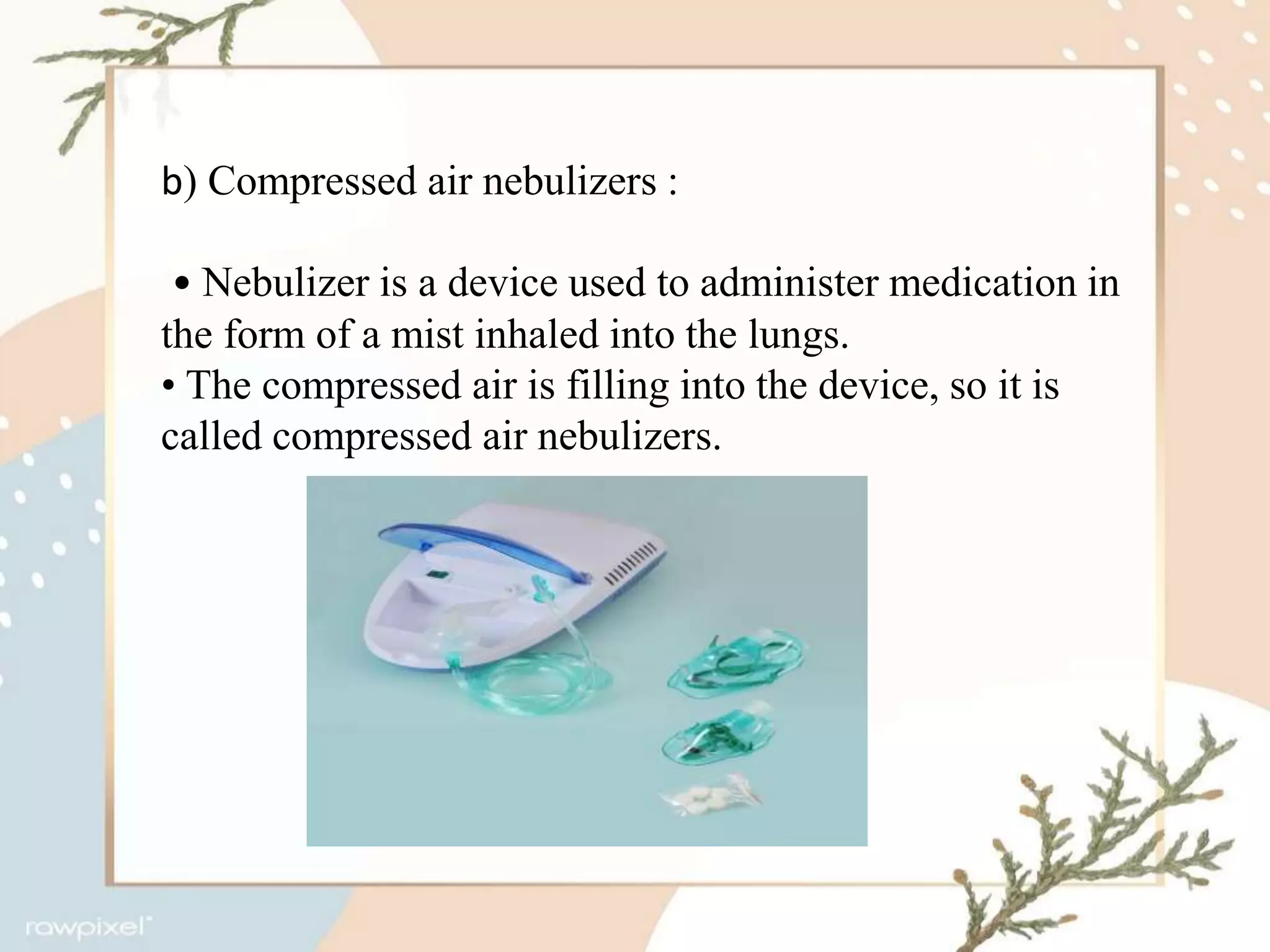 b) Compressed air nebulizers :

• Nebulizer is a device used to administer medication in the form of a mist inhaled into the lungs.
• The compressed air is filling into the device, so it is called compressed air nebulizers.

rawpixel